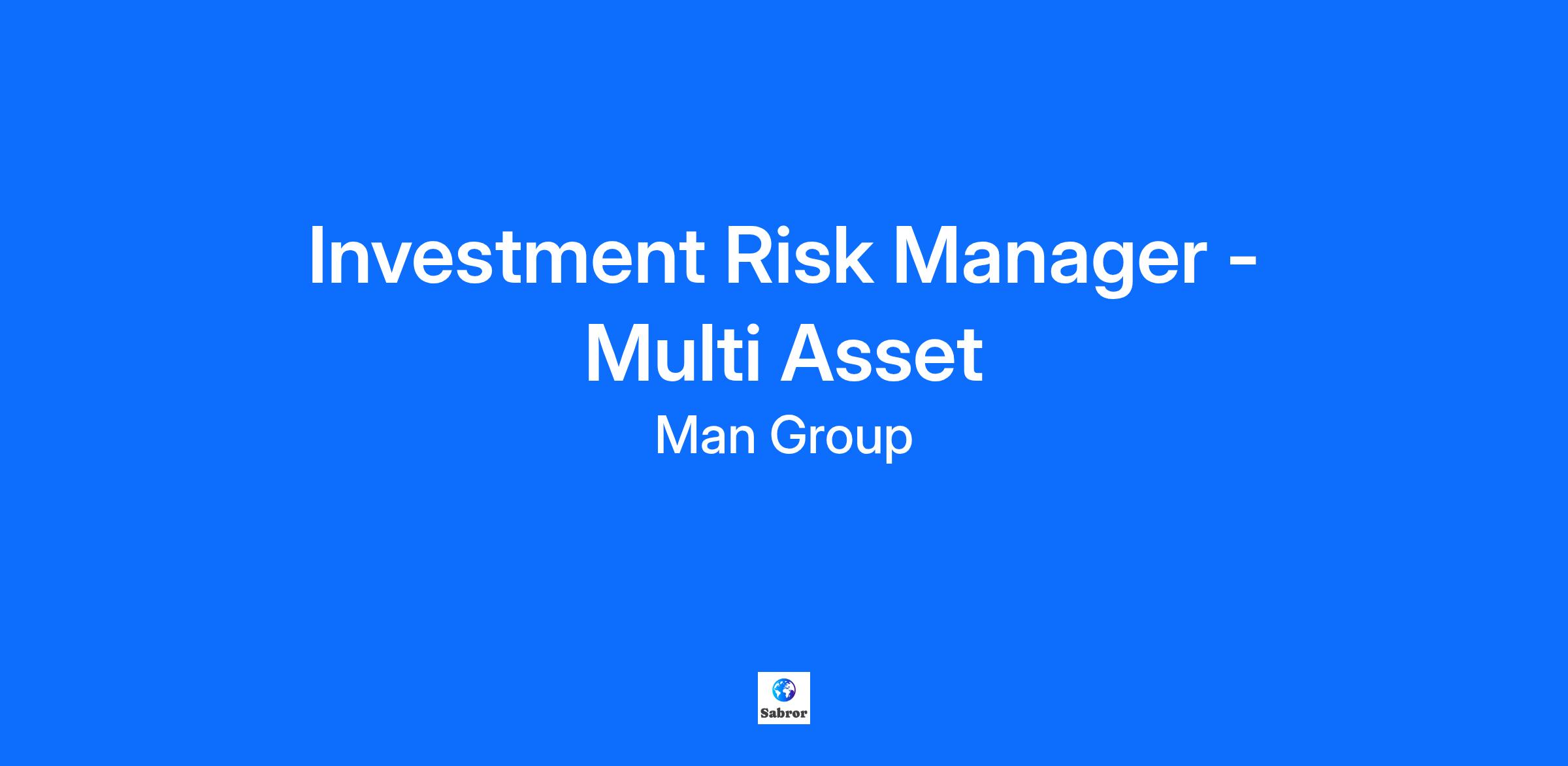 Investment Risk Manager - Multi Asset

Man Group

Sabror